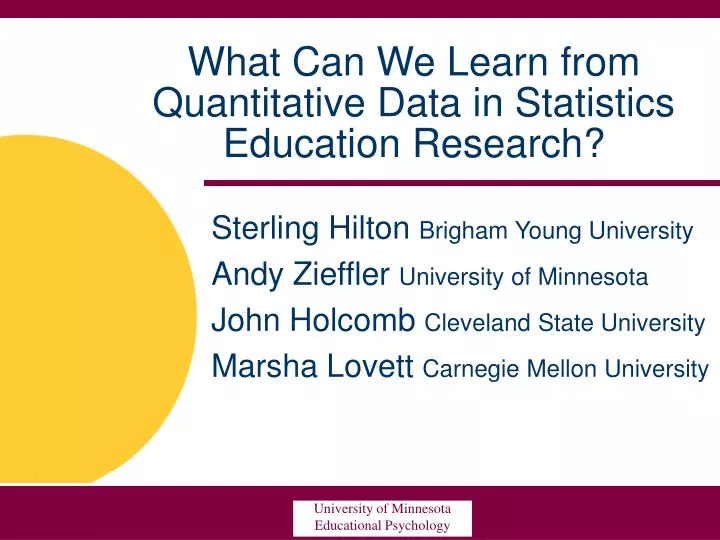 What Can We Learn from Quantitative Data in Statistics Education Research?

Sterling Hilton Brigham Young University
Andy Zieffler University of Minnesota
John Holcomb Cleveland State University
Marsha Lovett Carnegie Mellon University

University of Minnesota
Educational Psychology